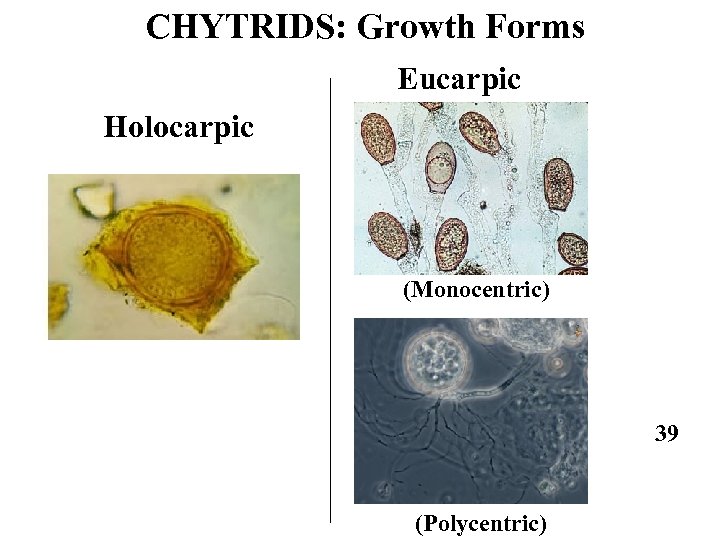 CHYTRIDS: Growth Forms

Holocarpic

Eucarpic

(Monocentric)

(Polycentric)

39